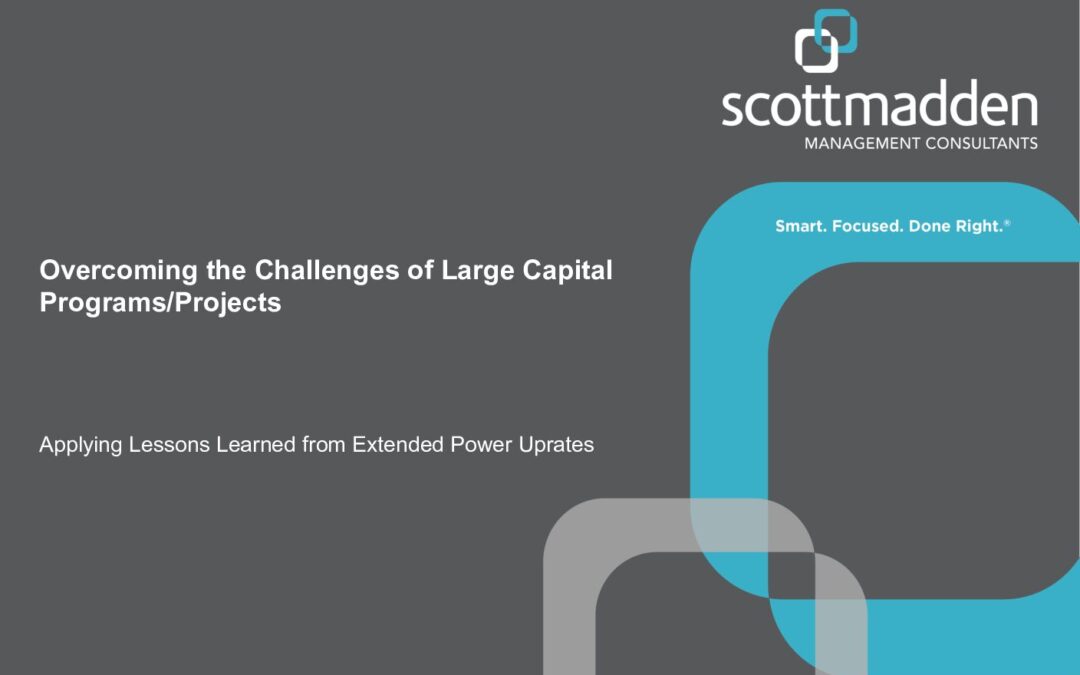 scottmadden
MANAGEMENT CONSULTANTS

Smart. Focused. Done Right.®

Overcoming the Challenges of Large Capital Programs/Projects

Applying Lessons Learned from Extended Power Uprates